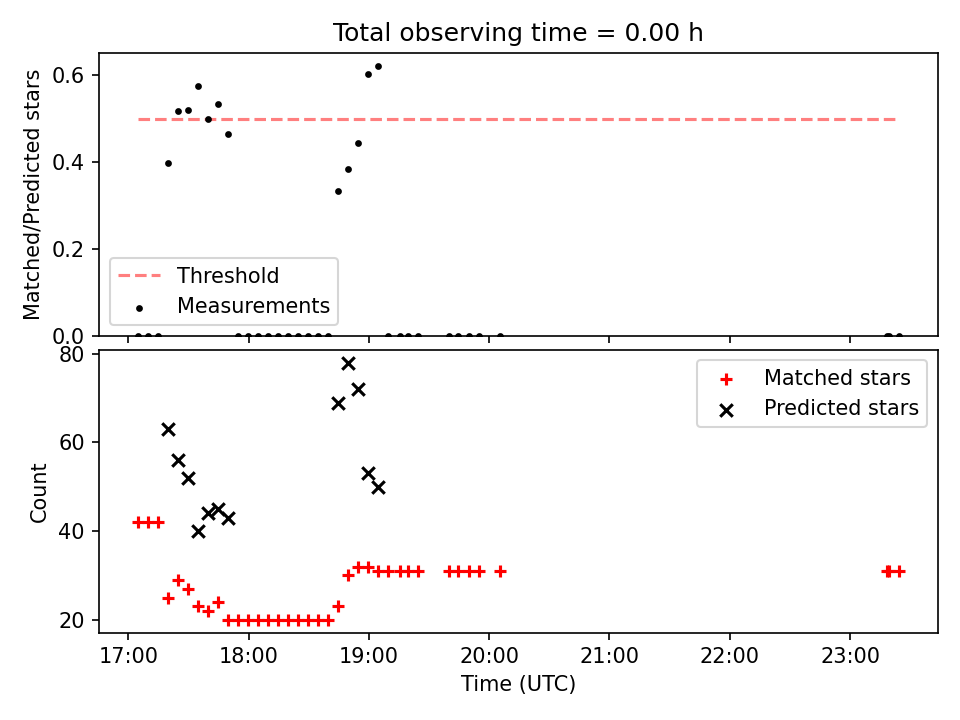 Total observing time = 0.00 h

Matched/Predicted stars

0.6
0.4
0.2
0.0

Threshold
Measurements

Count

80
60
40
20

Matched stars
Predicted stars

17:00 18:00 19:00 20:00 21:00 22:00 23:00

Time (UTC)